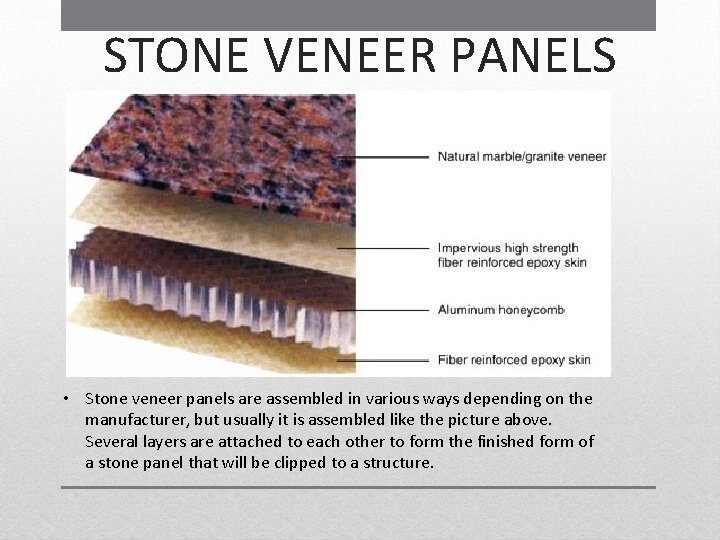 STONE VENEER PANELS

Natural marble/granite veneer

Impervious high strength fiber reinforced epoxy skin

Aluminum honeycomb

Fiber reinforced epoxy skin

• Stone veneer panels are assembled in various ways depending on the manufacturer, but usually it is assembled like the picture above. Several layers are attached to each other to form the finished form of a stone panel that will be clipped to a structure.